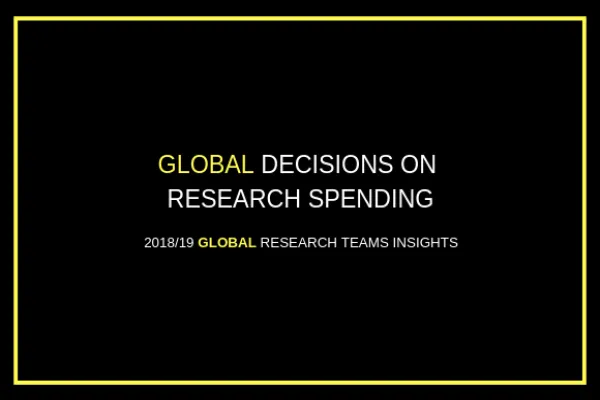 GLOBAL DECISIONS ON RESEARCH SPENDING

2018/19 GLOBAL RESEARCH TEAMS INSIGHTS